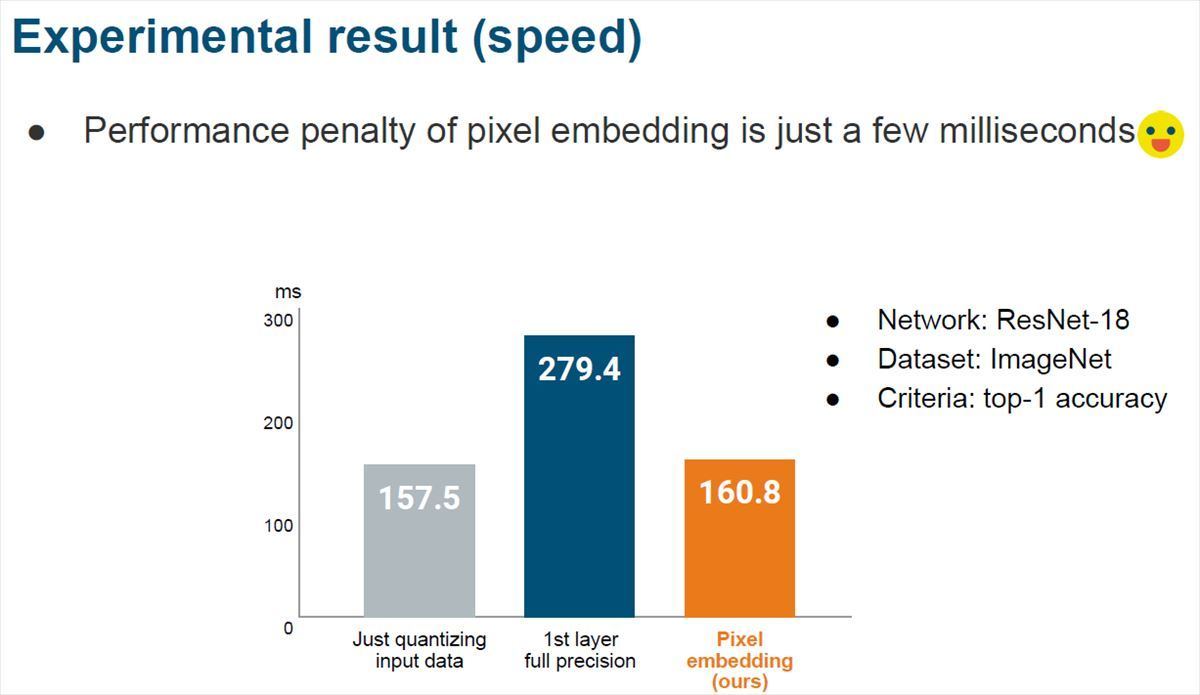 Experimental result (speed)

● Performance penalty of pixel embedding is just a few milliseconds

ms
300
200
100
0

157.5
279.4
160.8

Just quantizing input data
1st layer full precision
Pixel embedding (ours)

● Network: ResNet-18
● Dataset: ImageNet
● Criteria: top-1 accuracy